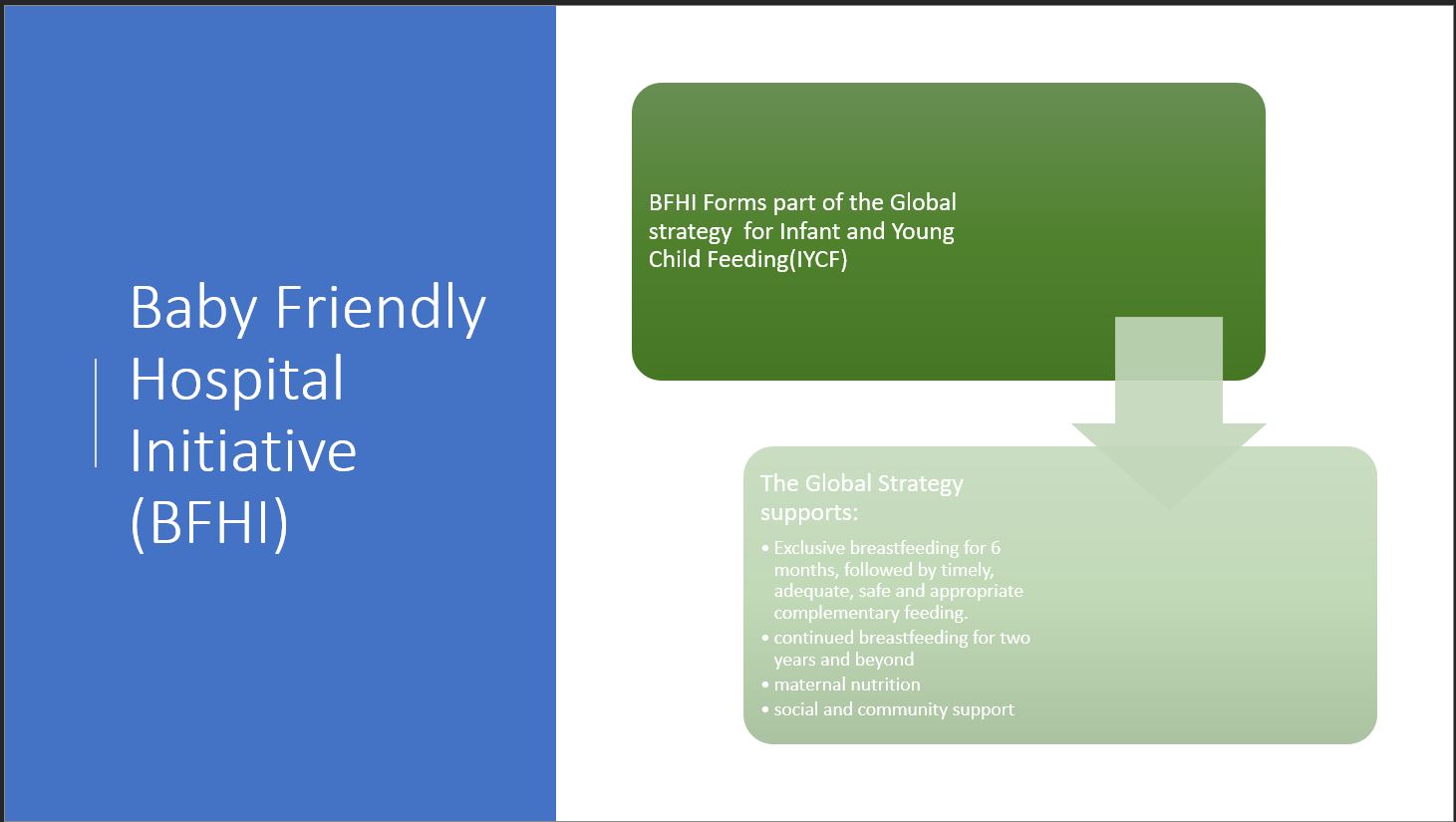 Baby Friendly Hospital Initiative (BFHI)

BFHI Forms part of the Global strategy for Infant and Young Child Feeding(IYCF)

The Global Strategy supports:

• Exclusive breastfeeding for 6 months, followed by timely, adequate, safe and appropriate complementary feeding.
• continued breastfeeding for two years and beyond
• maternal nutrition
• social and community support